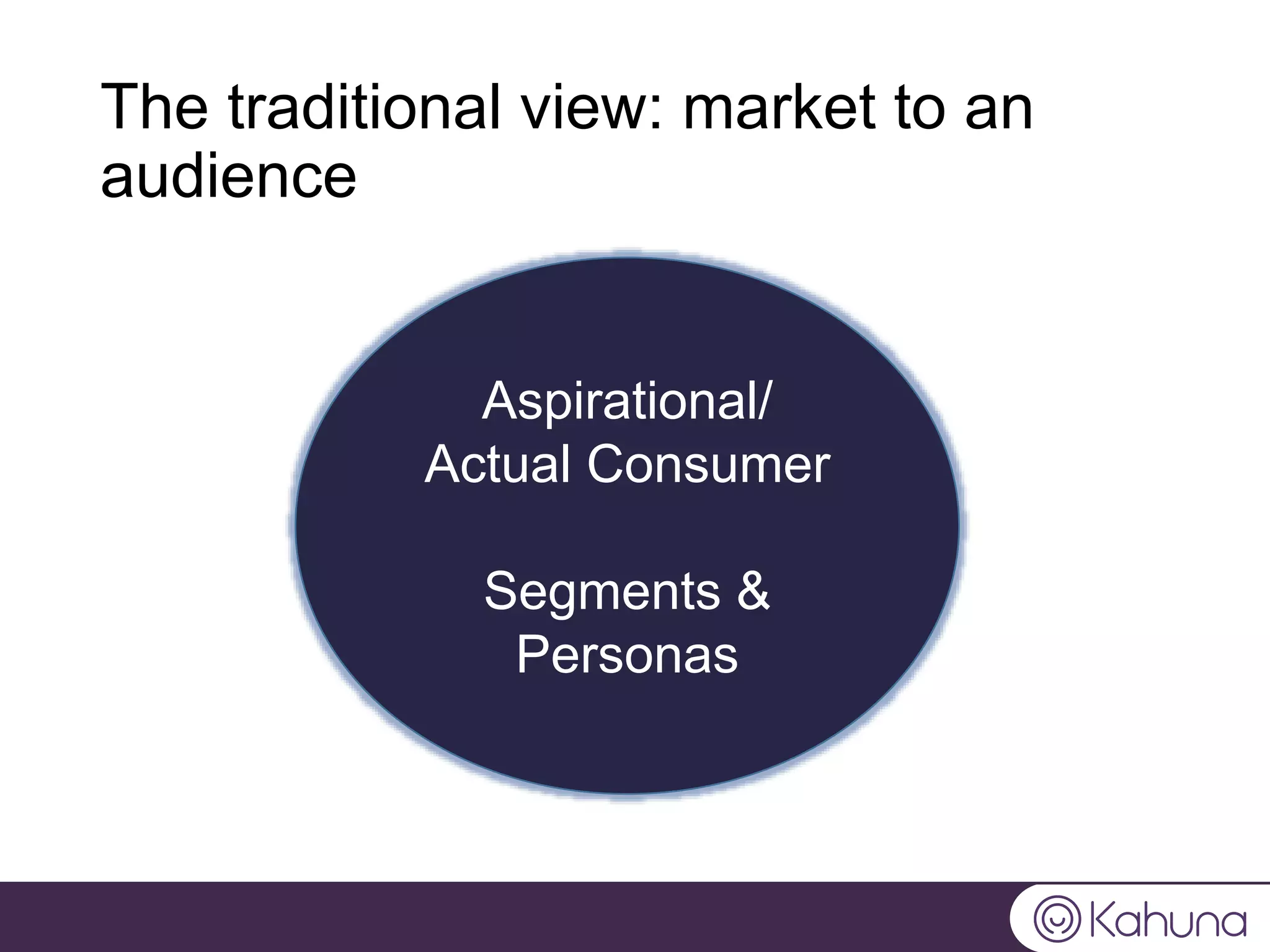 The traditional view: market to an audience

Aspirational/ Actual Consumer

Segments & Personas

Kahuna